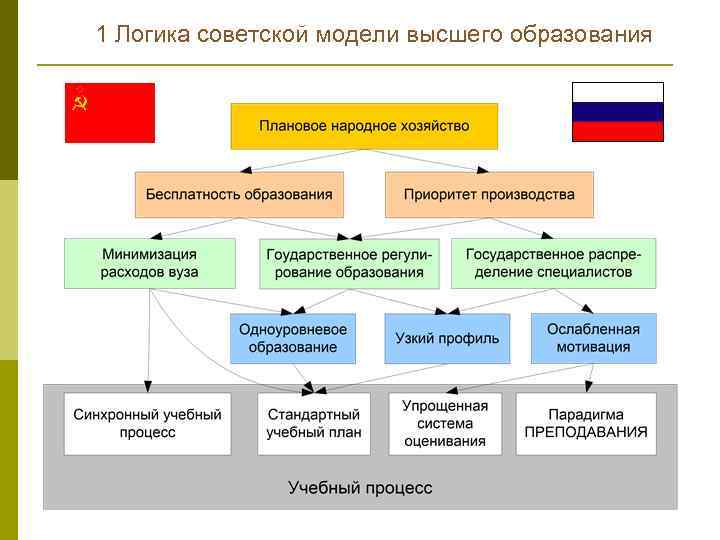 1 Логика советской модели высшего образования

Плановое народное хозяйство

Бесплатность образования

Приоритет производства

Минимизация расходов вуза

Гоударственное регулирование образования

Государственное распределение специалистов

Одноуровневое образование

Узкий профиль

Ослабленная мотивация

Синхронный учебный процесс

Стандартный учебный план

Упрощенная система оценивания

Парадигма ПРЕПОДАВАНИЯ

Учебный процесс